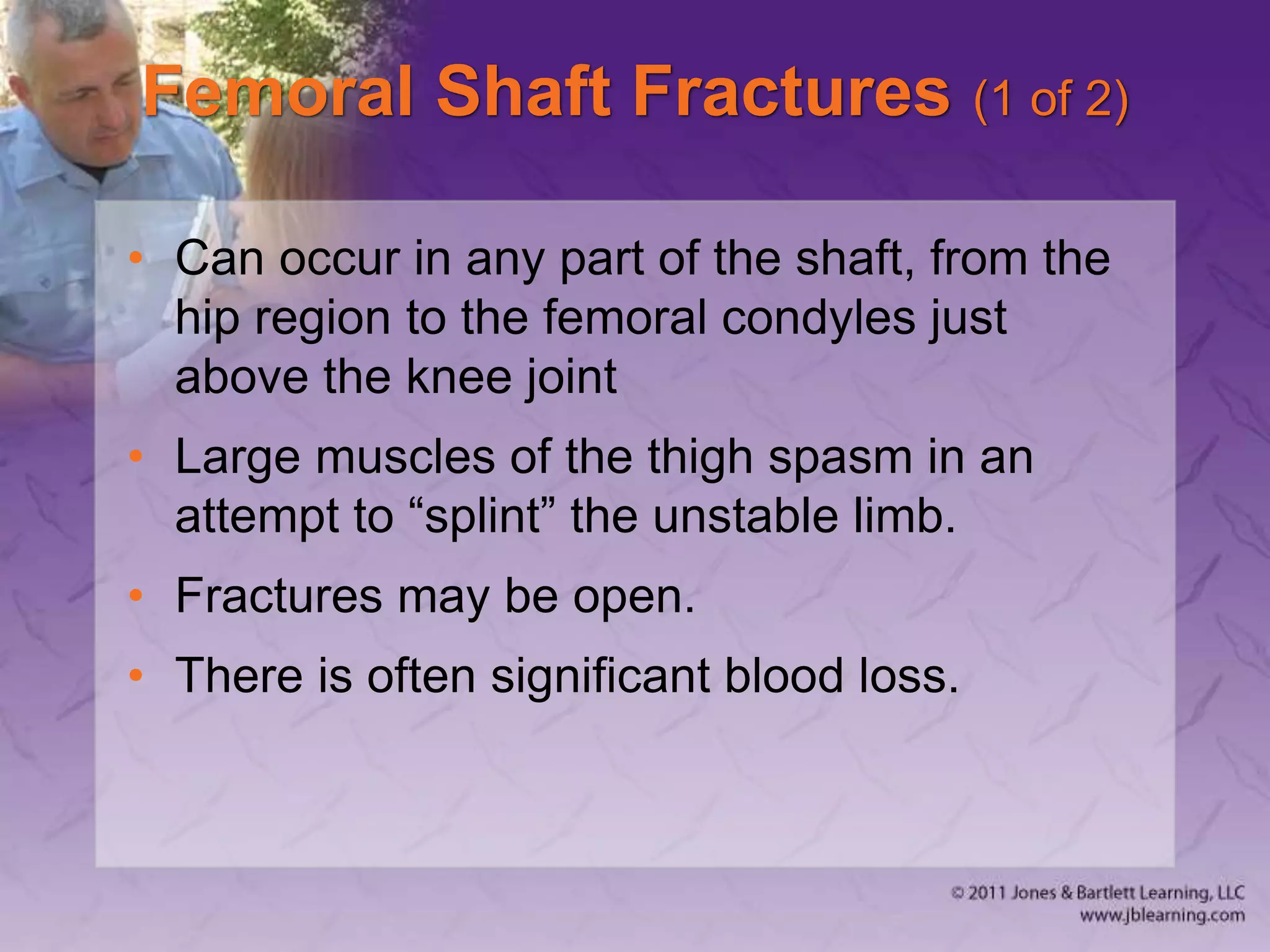 Femoral Shaft Fractures (1 of 2)

• Can occur in any part of the shaft, from the hip region to the femoral condyles just above the knee joint

• Large muscles of the thigh spasm in an attempt to “splint” the unstable limb.

• Fractures may be open.

• There is often significant blood loss.

© 2011 Jones & Bartlett Learning, LLC
www.jblearning.com